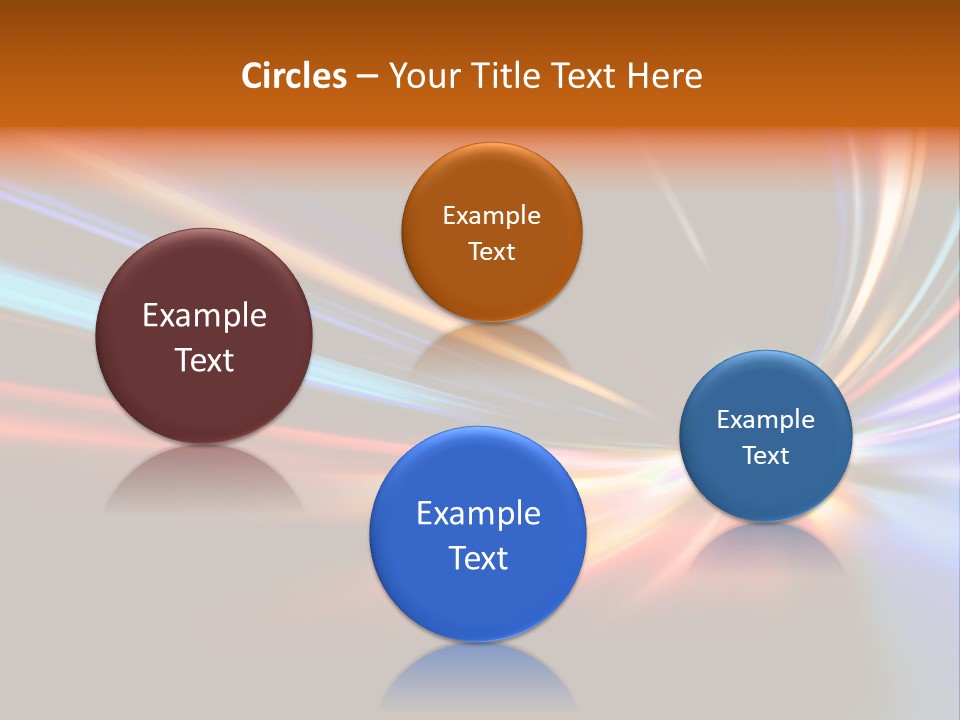 Circles – Your Title Text Here

Example Text

Example Text

Example Text

Example Text